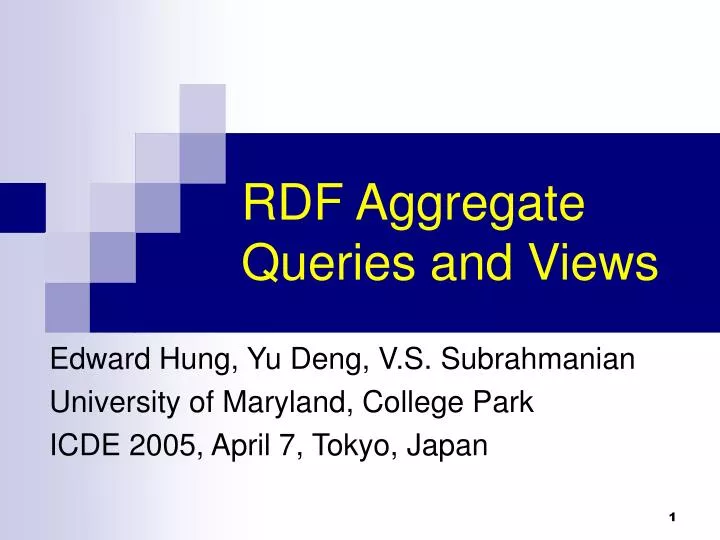 RDF Aggregate Queries and Views

Edward Hung, Yu Deng, V.S. Subrahmanian
University of Maryland, College Park
ICDE 2005, April 7, Tokyo, Japan

1